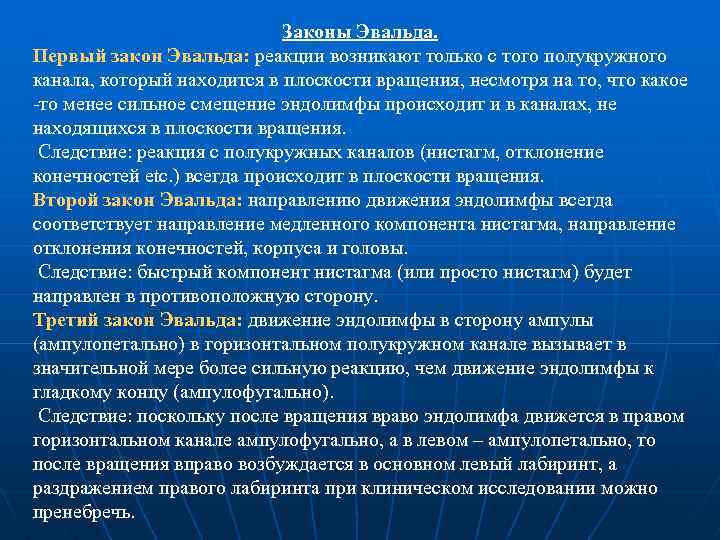 Законы Эвальда.

Первый закон Эвальда: реакции возникают только с того полукружного канала, который находится в плоскости вращения, несмотря на то, что какое -то менее сильное смещение эндолимфы происходит и в каналах, не находящихся в плоскости вращения.

Следствие: реакция с полукружных каналов (нистагм, отклонение конечностей etc.) всегда происходит в плоскости вращения.

Второй закон Эвальда: направлению движения эндолимфы всегда соответствует направление медленного компонента нистагма, направление отклонения конечностей, корпуса и головы.

Следствие: быстрый компонент нистагма (или просто нистагм) будет направлен в противоположную сторону.

Третий закон Эвальда: движение эндолимфы в сторону ампулы (ампулопетально) в горизонтальном полукружном канале вызывает в значительной мере более сильную реакцию, чем движение эндолимфы к гладкому концу (ампулофугально).

Следствие: поскольку после вращения враво эндолимфа движется в правом горизонтальном канале ампулофугально, а в левом – ампулопетально, то после вращения вправо возбуждается в основном левый лабиринт, а раздражением правого лабиринта при клиническом исследовании можно пренебречь.